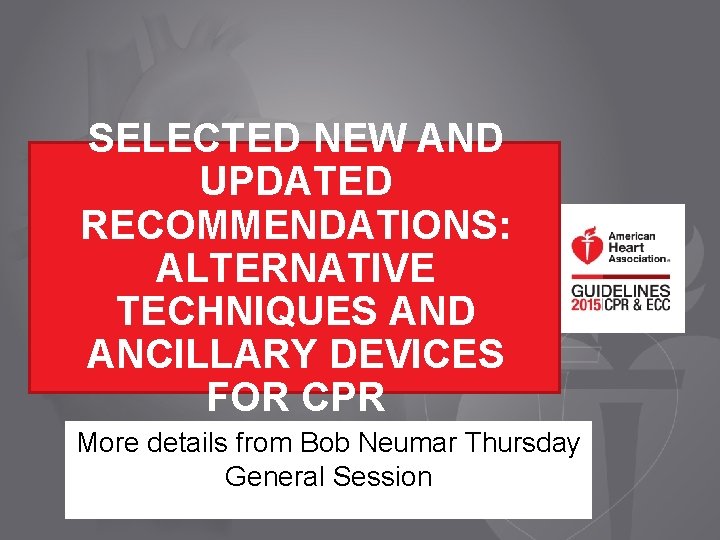 SELECTED NEW AND UPDATED RECOMMENDATIONS: ALTERNATIVE TECHNIQUES AND ANCILLARY DEVICES FOR CPR

American Heart Association®

GUIDELINES 2015 | CPR & ECC

More details from Bob Neumar Thursday General Session